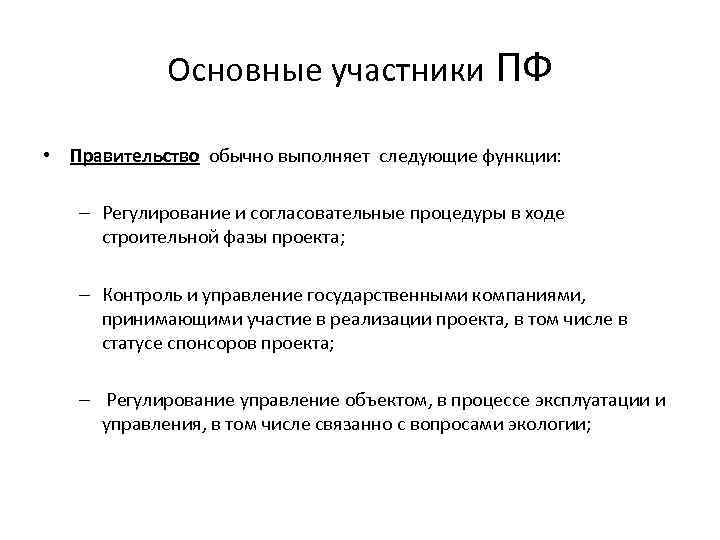 Основные участники ПФ

• Правительство обычно выполняет следующие функции:

– Регулирование и согласовательные процедуры в ходе строительной фазы проекта;

– Контроль и управление государственными компаниями, принимающими участие в реализации проекта, в том числе в статусе спонсоров проекта;

– Регулирование управление объектом, в процессе эксплуатации и управления, в том числе связанно с вопросами экологии;